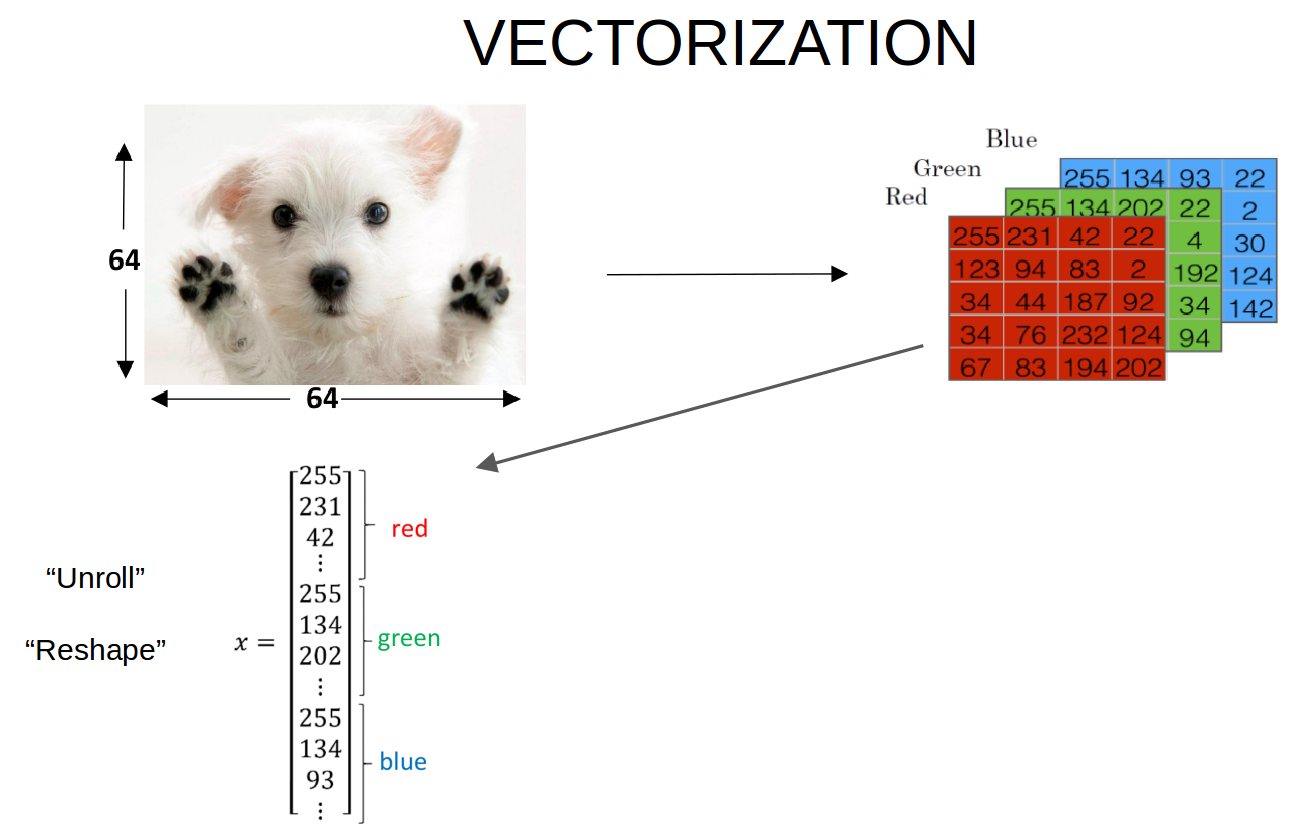 VECTORIZATION

64

64

Blue
Green
Red

| 255 | 134 | 93 | 22 |
|---|---|---|---|
| | | | 2 |
| | | | 30 |
| | | | 124 |
| | | | 142 |

| 255 | 134 | 202 | 22 |
|---|---|---|---|
| | | | 4 |
| | | | 192 |
| | | | 34 |
| | | | 94 |

| 255 | 231 | 42 | 22 |
|---|---|---|---|
| 123 | 94 | 83 | 2 |
| 34 | 44 | 187 | 92 |
| 34 | 76 | 232 | 124 |
| 67 | 83 | 194 | 202 |

"Unroll"

"Reshape"

$x = \begin{bmatrix} 255 \\ 231 \\ 42 \\ \vdots \\ 255 \\ 134 \\ 202 \\ \vdots \\ 255 \\ 134 \\ 93 \\ \vdots \end{bmatrix}$

red

green

blue